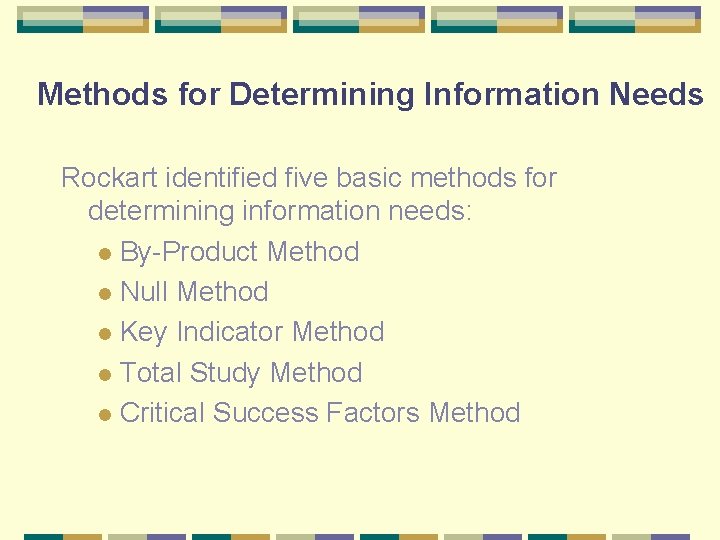 Methods for Determining Information Needs

Rockart identified five basic methods for determining information needs:

- By-Product Method
- Null Method
- Key Indicator Method
- Total Study Method
- Critical Success Factors Method